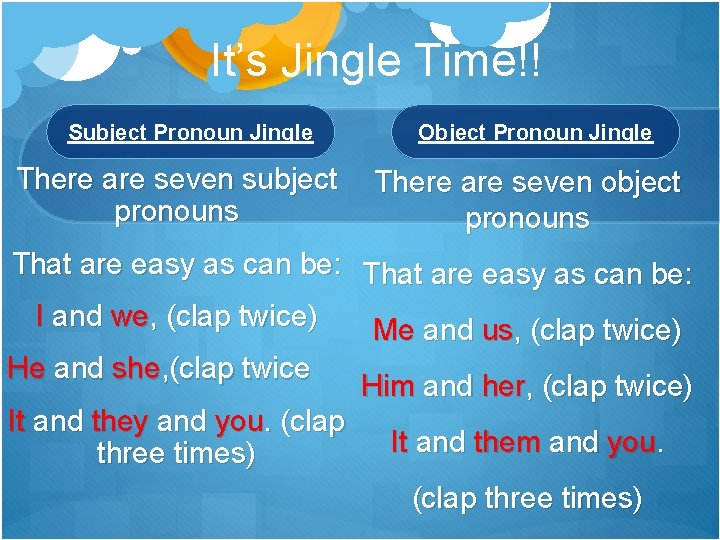 It's Jingle Time!!

Subject Pronoun Jingle

There are seven subject pronouns

That are easy as can be:

I and we, (clap twice)

He and she,(clap twice

It and they and you. (clap three times)

Object Pronoun Jingle

There are seven object pronouns

That are easy as can be:

Me and us, (clap twice)

Him and her, (clap twice)

It and them and you.

(clap three times)